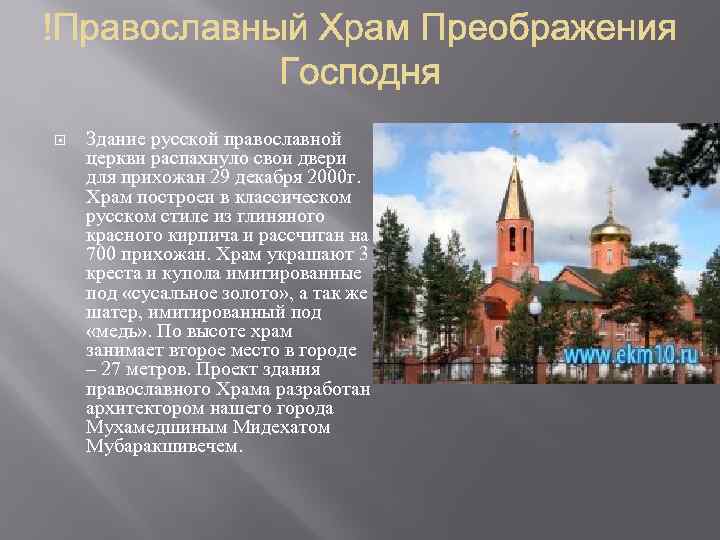 !Православный Храм Преображения Господня

Здание русской православной церкви распахнуло свои двери для прихожан 29 декабря 2000г. Храм построен в классическом русском стиле из глиняного красного кирпича и рассчитан на 700 прихожан. Храм украшают 3 креста и купола имитированные под «сусальное золото», а так же шатер, имитированный под «медь». По высоте храм занимает второе место в городе – 27 метров. Проект здания православного Храма разработан архитектором нашего города Мухамедшиным Мидехатом Мубаракшивечем.

www.ekm10.ru